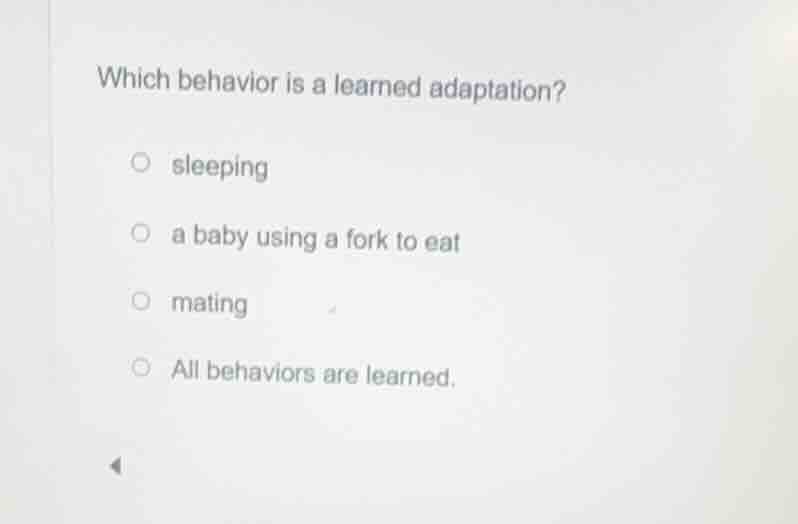 Which behavior is a learned adaptation?

sleeping

a baby using a fork to eat

mating

All behaviors are learned.